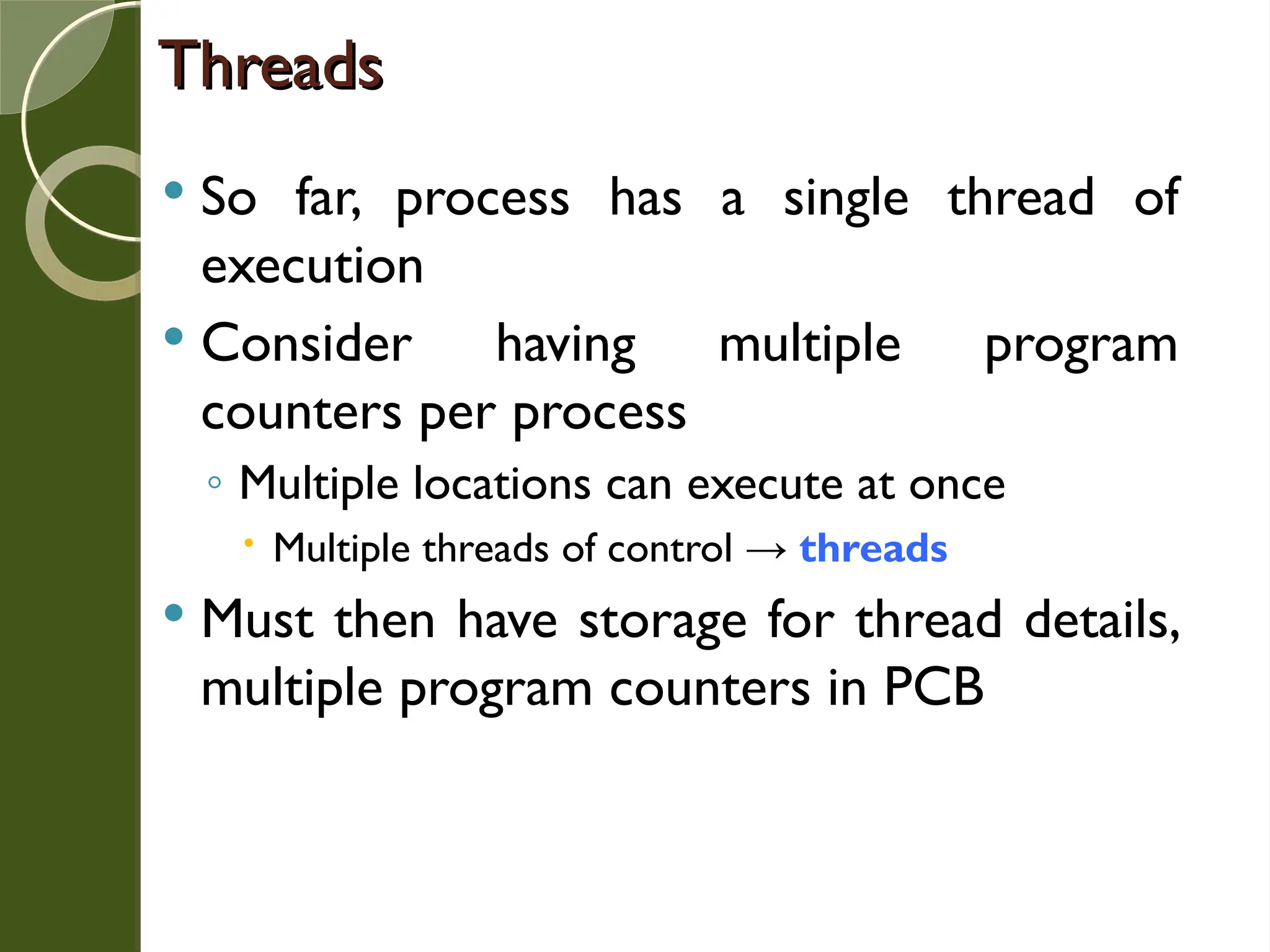 Threads

• So far, process has a single thread of execution

• Consider having multiple program counters per process

◦ Multiple locations can execute at once

• Multiple threads of control → threads

• Must then have storage for thread details, multiple program counters in PCB